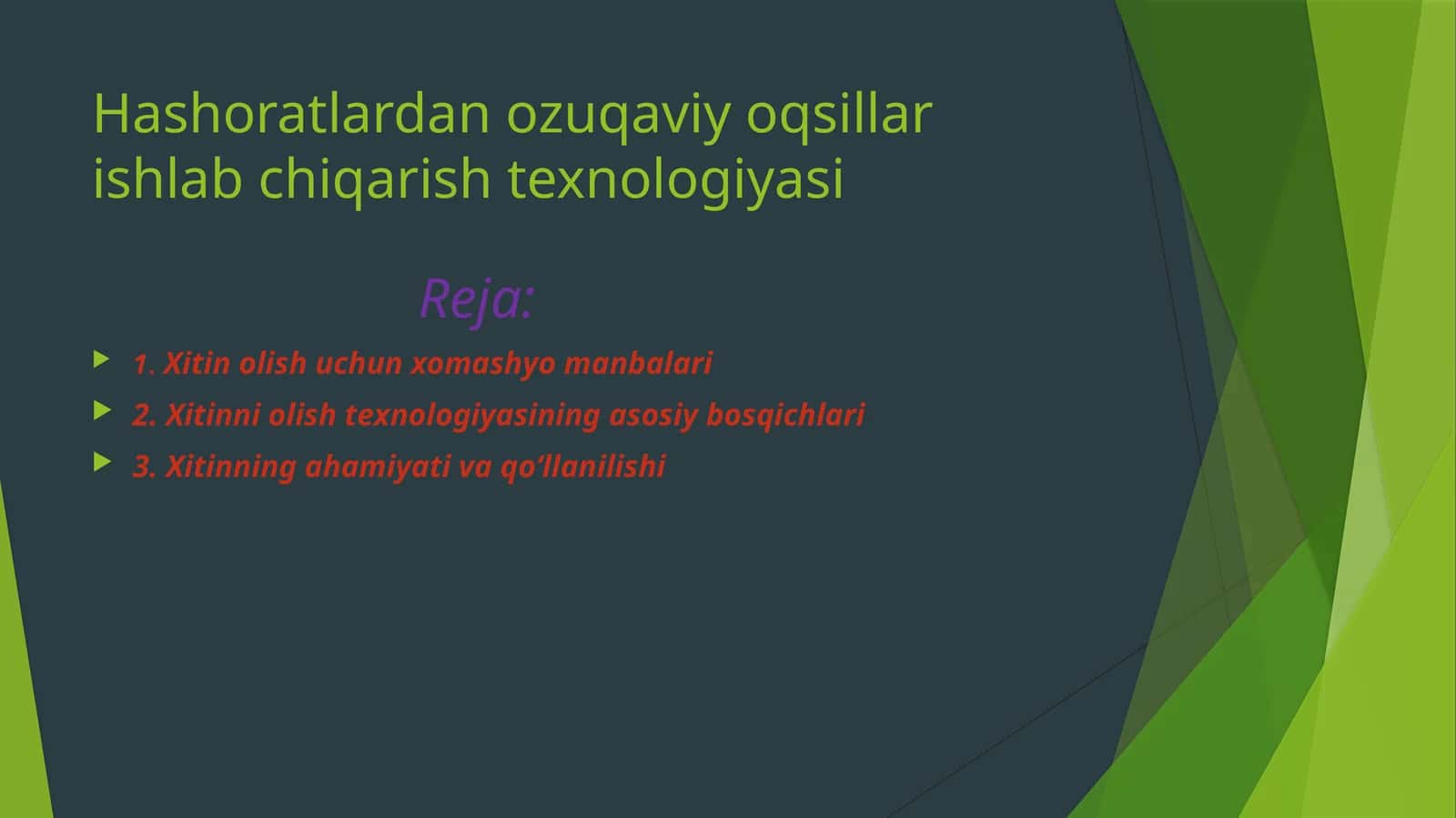 Hashoratlardan ozuqaviy oqsillar ishlab chiqarish texnologiyasi

Reja:

1. Xitin olish uchun xomashyo manbalari

2. Xitinni olish texnologiyasining asosiy bosqichlari

3. Xitinning ahamiyati va qo‘llanilishi